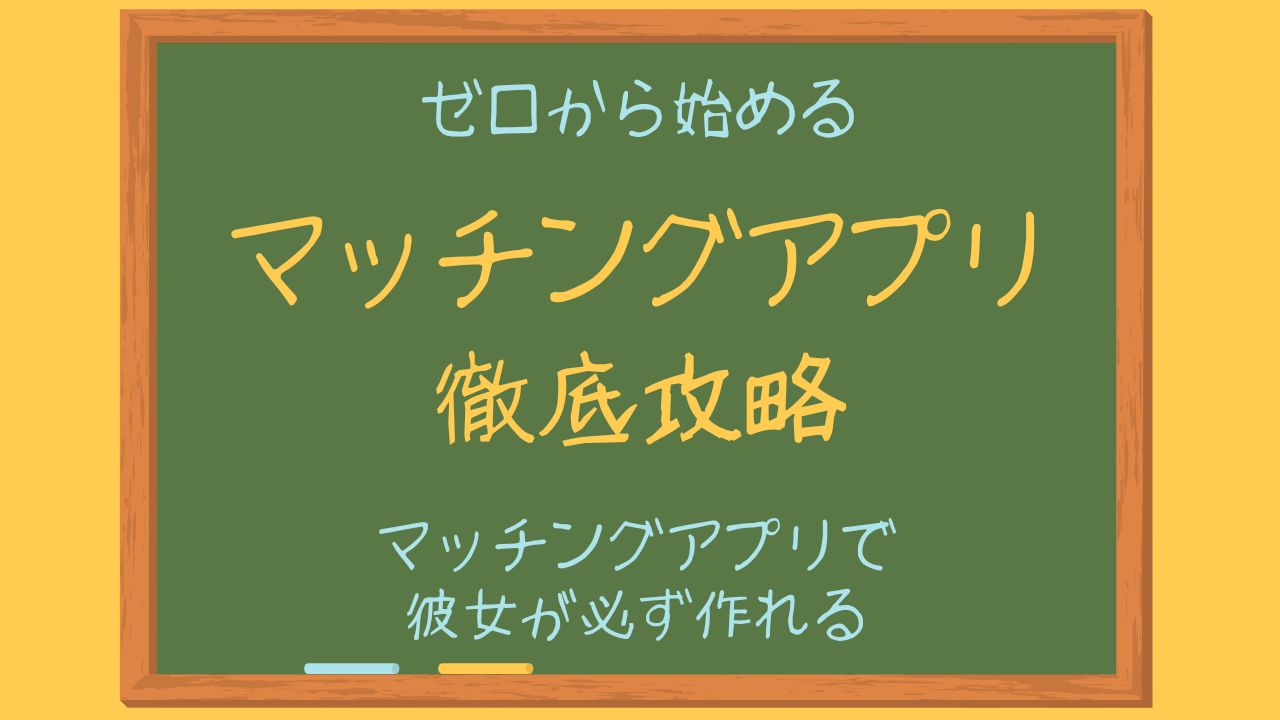 ゼロから始める

マッチングアプリ

徹底攻略

マッチングアプリで
彼女が必ず作れる